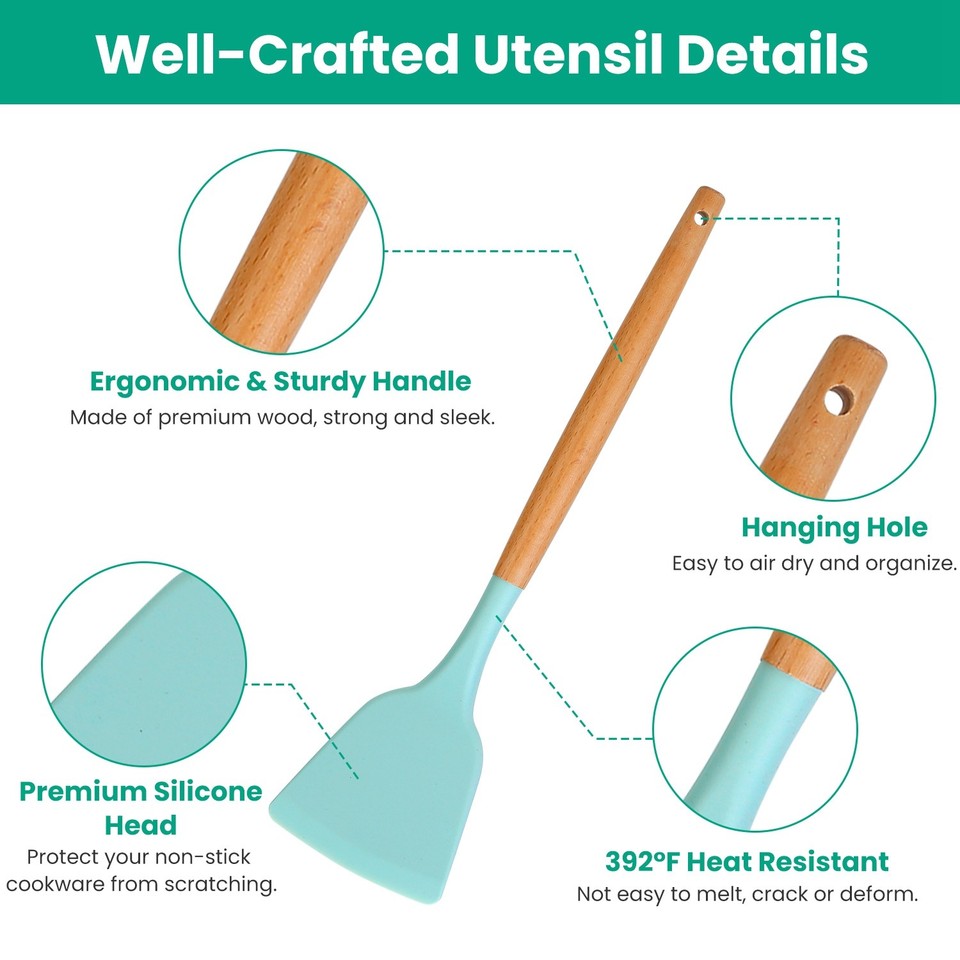 Well-Crafted Utensil Details

Ergonomic & Sturdy Handle
Made of premium wood, strong and sleek.

Hanging Hole
Easy to air dry and organize.

Premium Silicone Head
Protect your non-stick cookware from scratching.

392°F Heat Resistant
Not easy to melt, crack or deform.